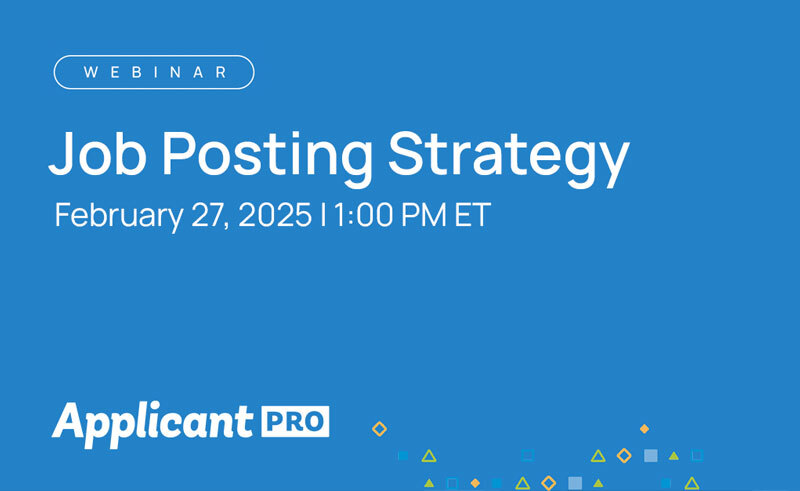 WEBINAR

Job Posting Strategy

February 27, 2025 | 1:00 PM ET

Applicant PRO